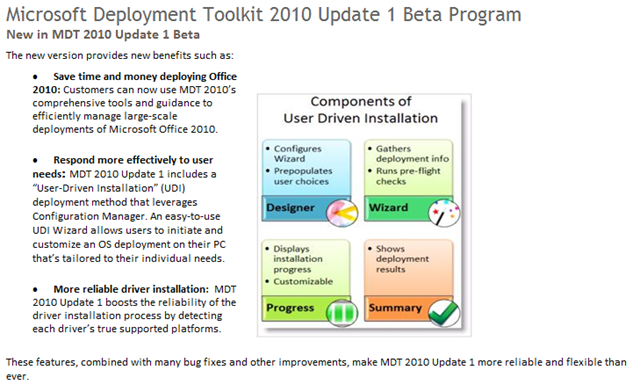 Microsoft Deployment Toolkit 2010 Update 1 Beta Program
New in MDT 2010 Update 1 Beta

The new version provides new benefits such as:

• Save time and money deploying Office 2010: Customers can now use MDT 2010's comprehensive tools and guidance to efficiently manage large-scale deployments of Microsoft Office 2010.

• Respond more effectively to user needs: MDT 2010 Update 1 includes a "User-Driven Installation" (UDI) deployment method that leverages Configuration Manager. An easy-to-use UDI Wizard allows users to initiate and customize an OS deployment on their PC that's tailored to their individual needs.

• More reliable driver installation: MDT 2010 Update 1 boosts the reliability of the driver installation process by detecting each driver's true supported platforms.

Components of User Driven Installation

• Configures Wizard
• Prepopulates user choices
Designer

• Gathers deployment info
• Runs pre-flight checks
Wizard

• Displays installation progress
• Customizable
Progress

• Shows deployment results
Summary

These features, combined with many bug fixes and other improvements, make MDT 2010 Update 1 more reliable and flexible than ever.